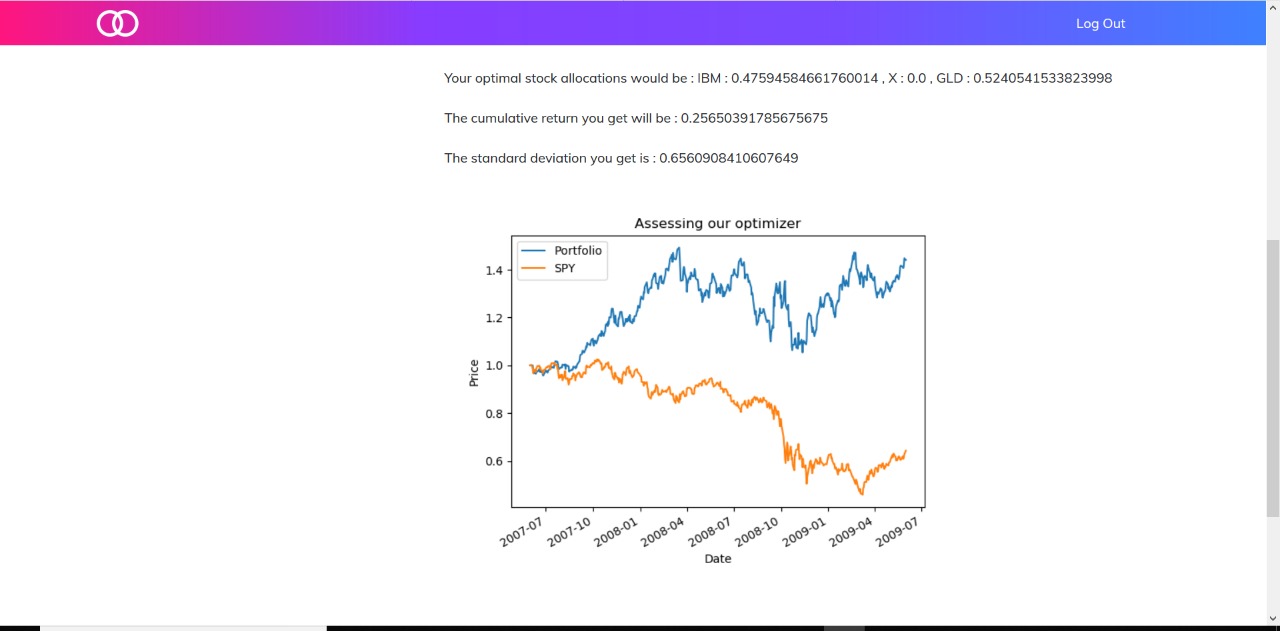 Log Out

Your optimal stock allocations would be : IBM : 0.47594584661760014 , X : 0.0 , GLD : 0.5240541533823998

The cumulative return you get will be : 0.25650391785675675

The standard deviation you get is : 0.6560908410607649

Assessing our optimizer

Portfolio
SPY

1.4
1.2
1.0
0.8
0.6

Price

2007-07 2007-10 2008-01 2008-04 2008-07 2008-10 2009-01 2009-04 2009-07

Date